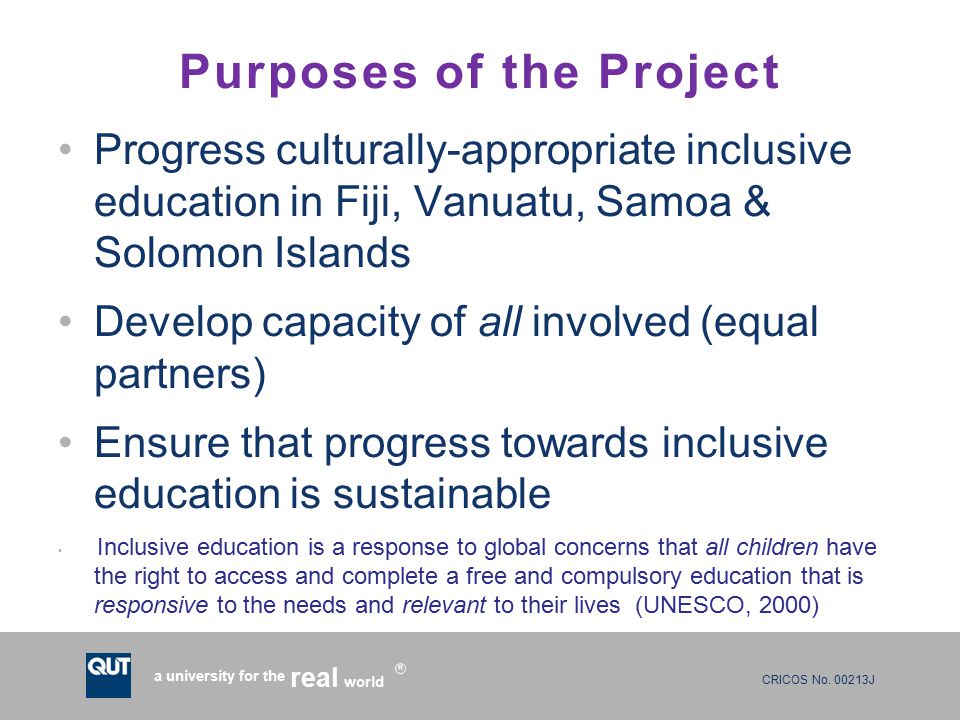 Purposes of the Project

• Progress culturally-appropriate inclusive education in Fiji, Vanuatu, Samoa & Solomon Islands

• Develop capacity of all involved (equal partners)

• Ensure that progress towards inclusive education is sustainable

• Inclusive education is a response to global concerns that all children have the right to access and complete a free and compulsory education that is responsive to the needs and relevant to their lives (UNESCO, 2000)

QUT a university for the real world ®

CRICOS No. 00213J